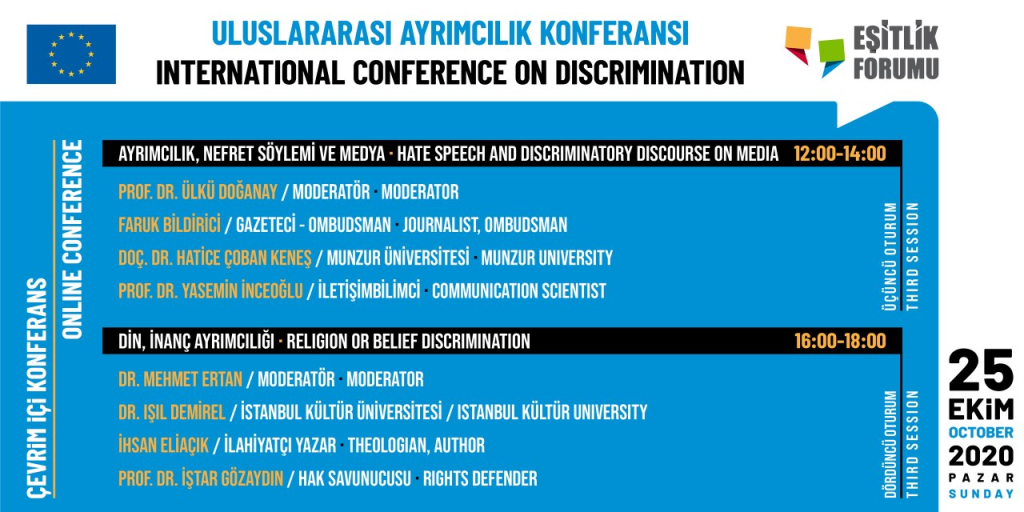 ULUSLARARASI AYRIMCILIK KONFERANSI
INTERNATIONAL CONFERENCE ON DISCRIMINATION

EŞİTLİK FORUMU

ÇEVRİM İÇİ KONFERANS
ONLINE CONFERENCE

AYRIMCILIK, NEFRET SÖYLEMİ VE MEDYA · HATE SPEECH AND DISCRIMINATORY DISCOURSE ON MEDIA 12:00-14:00

PROF. DR. ÜLKÜ DOĞANAY / MODERATÖR · MODERATOR
FARUK BİLDİRİCİ / GAZETECİ - OMBUDSMAN · JOURNALIST, OMBUDSMAN
DOÇ. DR. HATİCE ÇOBAN KENEŞ / MUNZUR ÜNİVERSİTESİ · MUNZUR UNIVERSITY
PROF. DR. YASEMİN İNCEOĞLU / İLETİŞİMBİLİMCİ · COMMUNICATION SCIENTIST

ÜÇÜNCÜ OTURUM
THIRD SESSION

DİN, İNANÇ AYRIMCILIĞI · RELIGION OR BELIEF DISCRIMINATION 16:00-18:00

DR. MEHMET ERTAN / MODERATÖR · MODERATOR
DR. IŞIL DEMİREL / İSTANBUL KÜLTÜR ÜNİVERSİTESİ / ISTANBUL KÜLTÜR UNIVERSITY
İHSAN ELİAÇIK / İLAHİYATÇI YAZAR · THEOLOGIAN, AUTHOR
PROF. DR. İŞTAR GÖZAYDIN / HAK SAVUNUCUSU · RIGHTS DEFENDER

DÖRDÜNCÜ OTURUM
THIRD SESSION

25
EKİM
OCTOBER
2020
PAZAR
SUNDAY